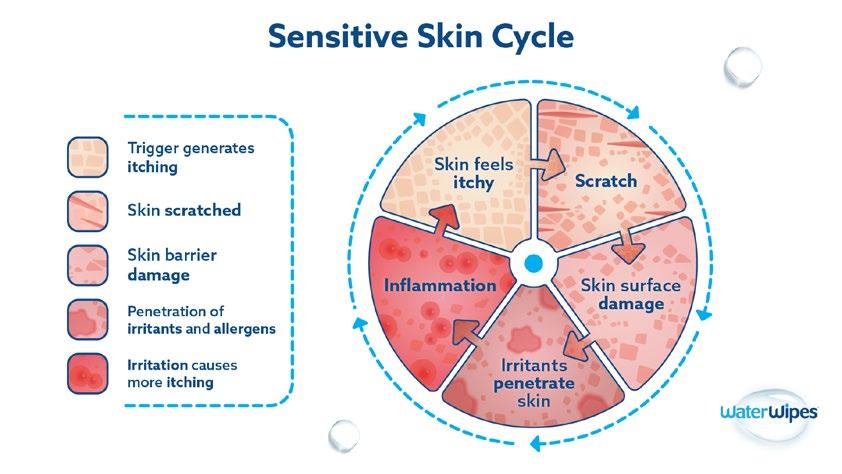 Sensitive Skin Cycle

Trigger generates itching

Skin scratched

Skin barrier damage

Penetration of irritants and allergens

Irritation causes more itching

Skin feels itchy

Scratch

Skin surface damage

Irritants penetrate skin

Inflammation

WaterWipes